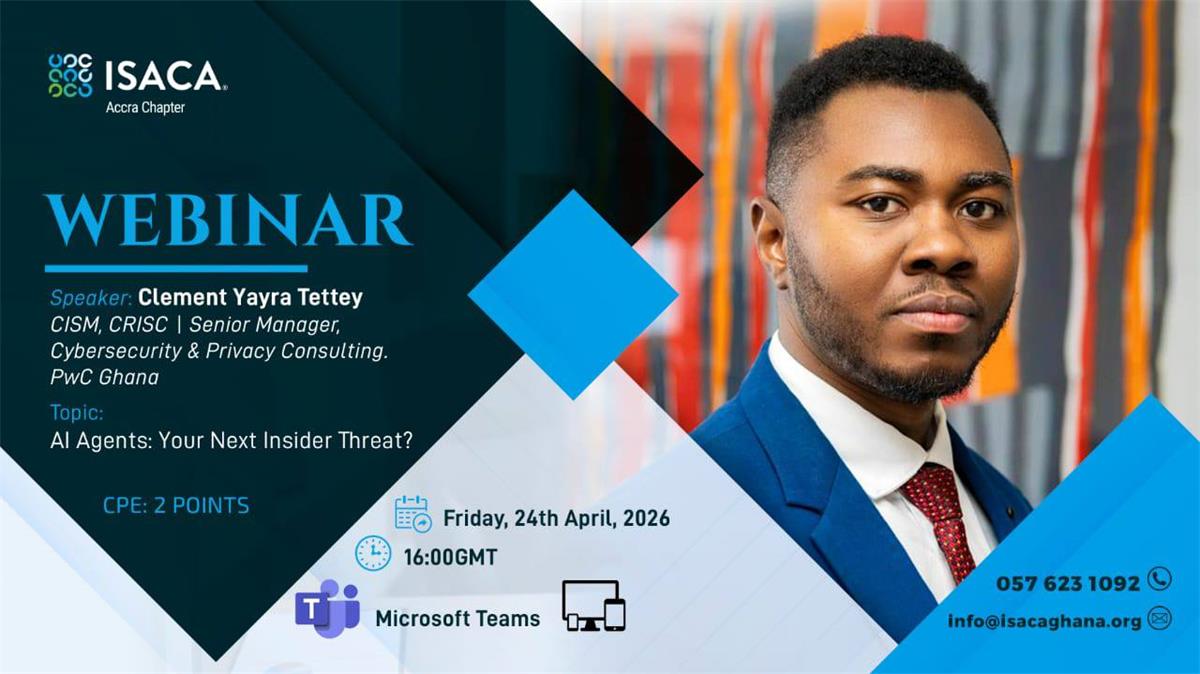 ISACA
Accra Chapter

WEBINAR

Speaker: Clement Yayra Tettey
CISM, CRISC | Senior Manager, Cybersecurity & Privacy Consulting. PwC Ghana

Topic:
AI Agents: Your Next Insider Threat?

CPE: 2 POINTS

Friday, 24th April, 2026

16:00GMT

Microsoft Teams

057 623 1092

info@isacaghana.org